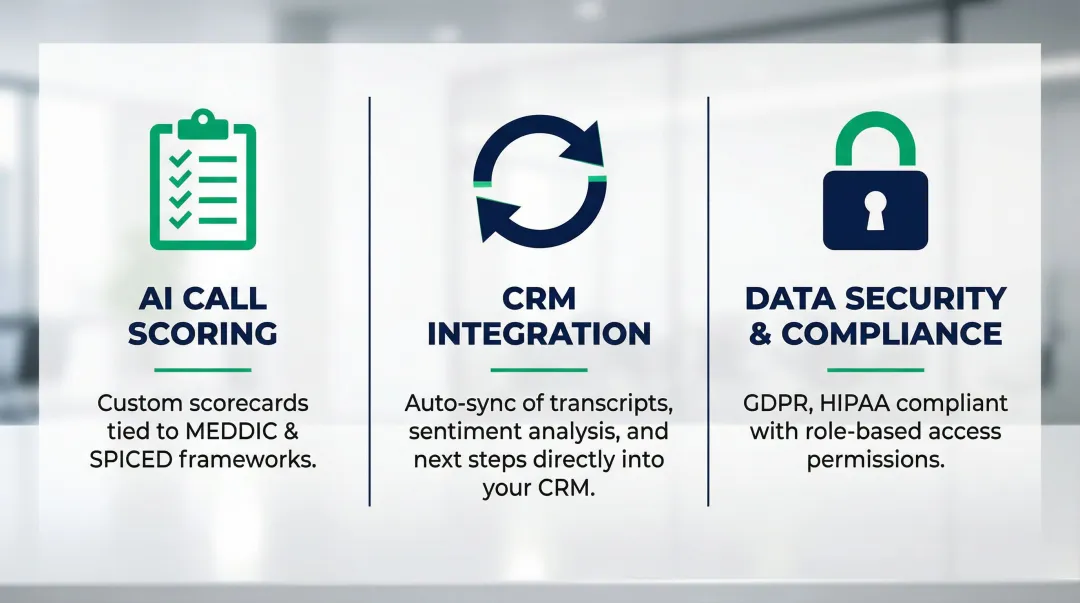 AI CALL SCORING

Custom scorecards tied to MEDDIC & SPICED frameworks.

CRM INTEGRATION

Auto-sync of transcripts, sentiment analysis, and next steps directly into your CRM.

DATA SECURITY & COMPLIANCE

GDPR, HIPAA compliant with role-based access permissions.